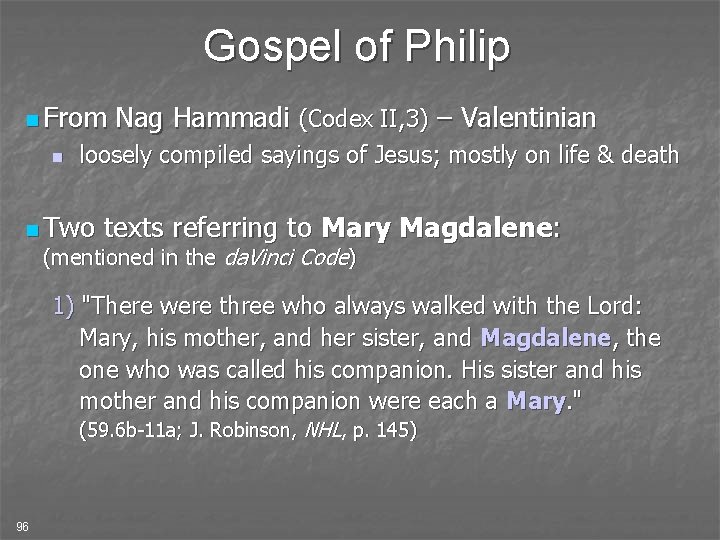 Gospel of Philip

From Nag Hammadi (Codex II,3) – Valentinian

loosely compiled sayings of Jesus; mostly on life & death

Two texts referring to Mary Magdalene: (mentioned in the daVinci Code)

1) "There were three who always walked with the Lord: Mary, his mother, and her sister, and Magdalene, the one who was called his companion. His sister and his mother and his companion were each a Mary." (59.6b-11a; J. Robinson, NHL, p. 145)

96